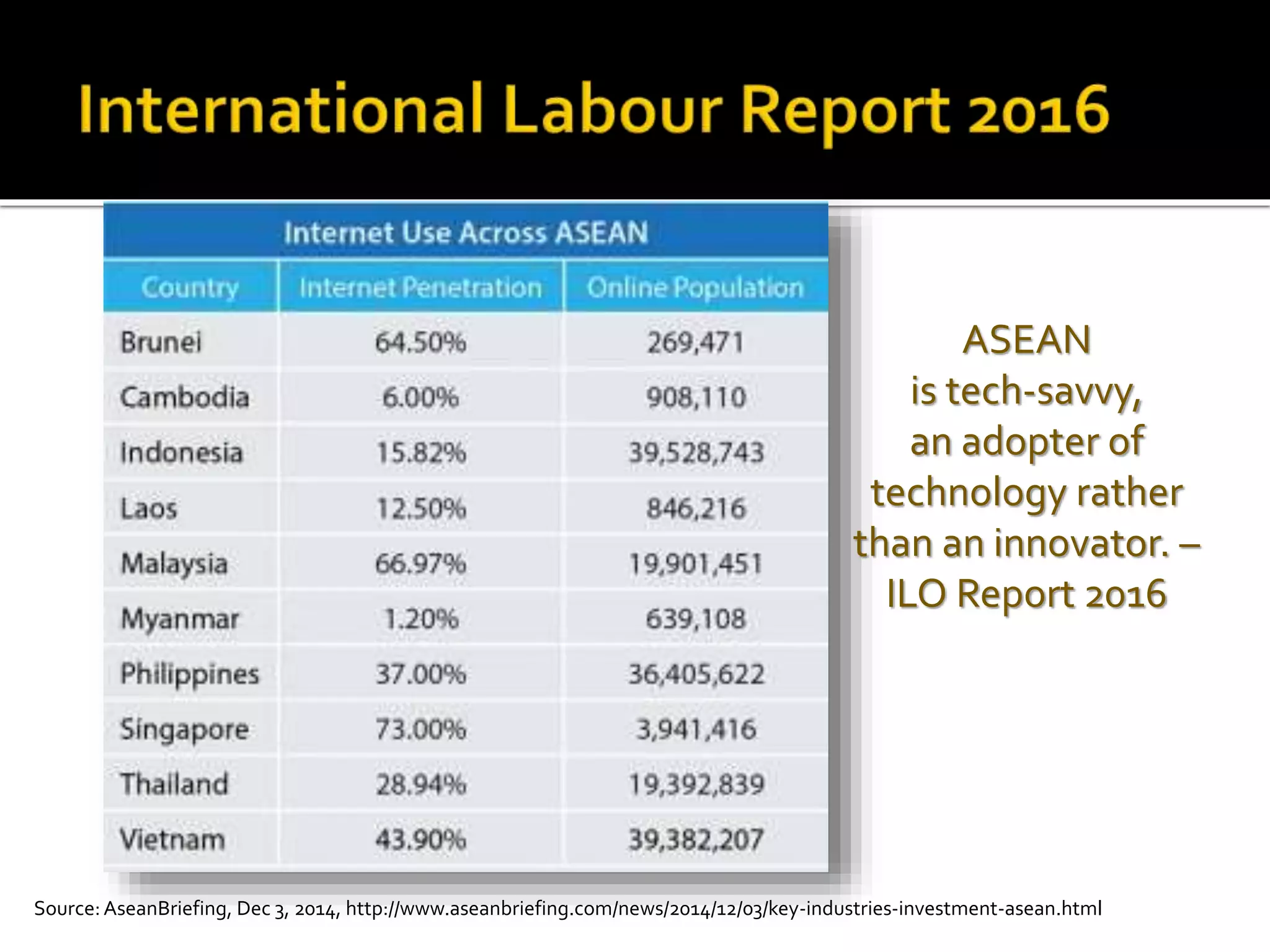 International Labour Report 2016

Internet Use Across ASEAN

| Country | Internet Penetration | Online Population |
|---|---|---|
| Brunei | 64.50% | 269,471 |
| Cambodia | 6.00% | 908,110 |
| Indonesia | 15.82% | 39,528,743 |
| Laos | 12.50% | 846,216 |
| Malaysia | 66.97% | 19,901,451 |
| Myanmar | 1.20% | 639,108 |
| Philippines | 37.00% | 36,405,622 |
| Singapore | 73.00% | 3,941,416 |
| Thailand | 28.94% | 19,392,839 |
| Vietnam | 43.90% | 39,382,207 |

ASEAN is tech-savvy, an adopter of technology rather than an innovator. – ILO Report 2016

Source: AseanBriefing, Dec 3, 2014, http://www.aseanbriefing.com/news/2014/12/03/key-industries-investment-asean.html